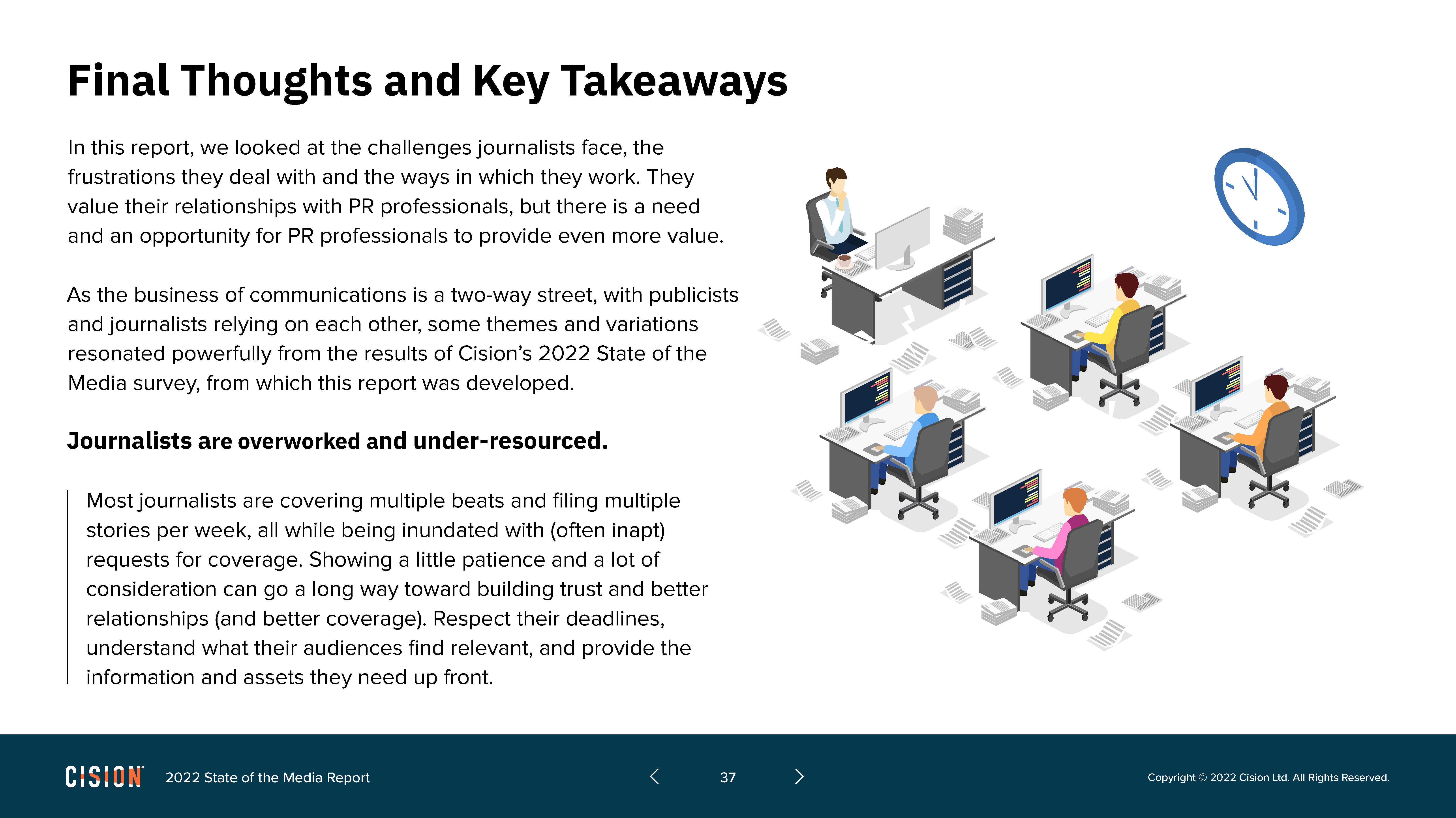 Final Thoughts and Key Takeaways

In this report, we looked at the challenges journalists face, the frustrations they deal with and the ways in which they work. They value their relationships with PR professionals, but there is a need and an opportunity for PR professionals to provide even more value.

As the business of communications is a two-way street, with publicists and journalists relying on each other, some themes and variations resonated powerfully from the results of Cision's 2022 State of the Media survey, from which this report was developed.

Journalists are overworked and under-resourced.

Most journalists are covering multiple beats and filing multiple stories per week, all while being inundated with (often inapt) requests for coverage. Showing a little patience and a lot of consideration can go a long way toward building trust and better relationships (and better coverage). Respect their deadlines, understand what their audiences find relevant, and provide the information and assets they need up front.

CISION 2022 State of the Media Report

37

Copyright © 2022 Cision Ltd. All Rights Reserved.